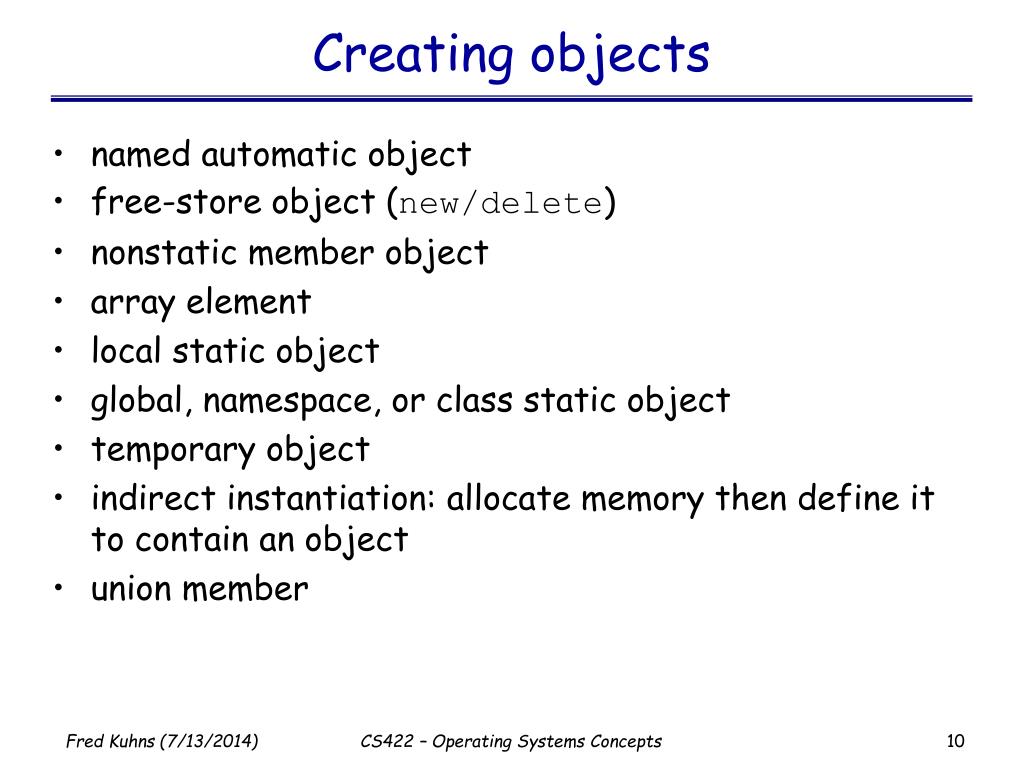 Creating objects

• named automatic object
• free-store object (new/delete)
• nonstatic member object
• array element
• local static object
• global, namespace, or class static object
• temporary object
• indirect instantiation: allocate memory then define it to contain an object
• union member

Fred Kuhns (7/13/2014)

CS422 – Operating Systems Concepts

10